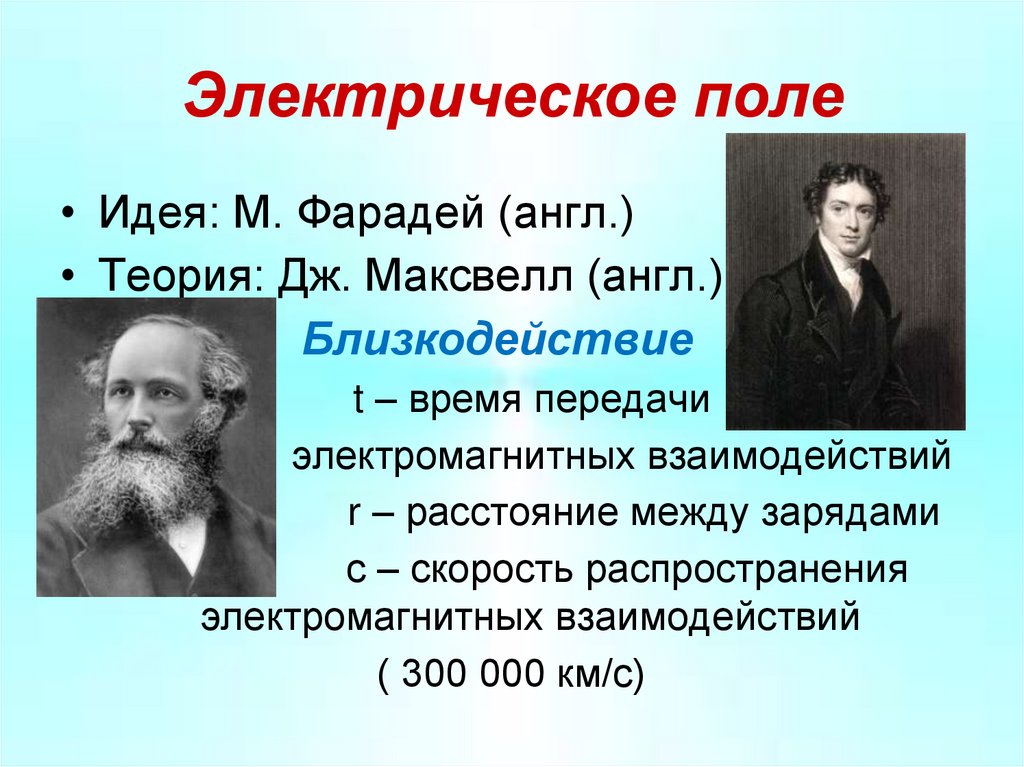 Электрическое поле

• Идея: М. Фарадей (англ.)
• Теория: Дж. Максвелл (англ.)

Близкодействие

t – время передачи электромагнитных взаимодействий

r – расстояние между зарядами

c – скорость распространения электромагнитных взаимодействий ( 300 000 км/с)